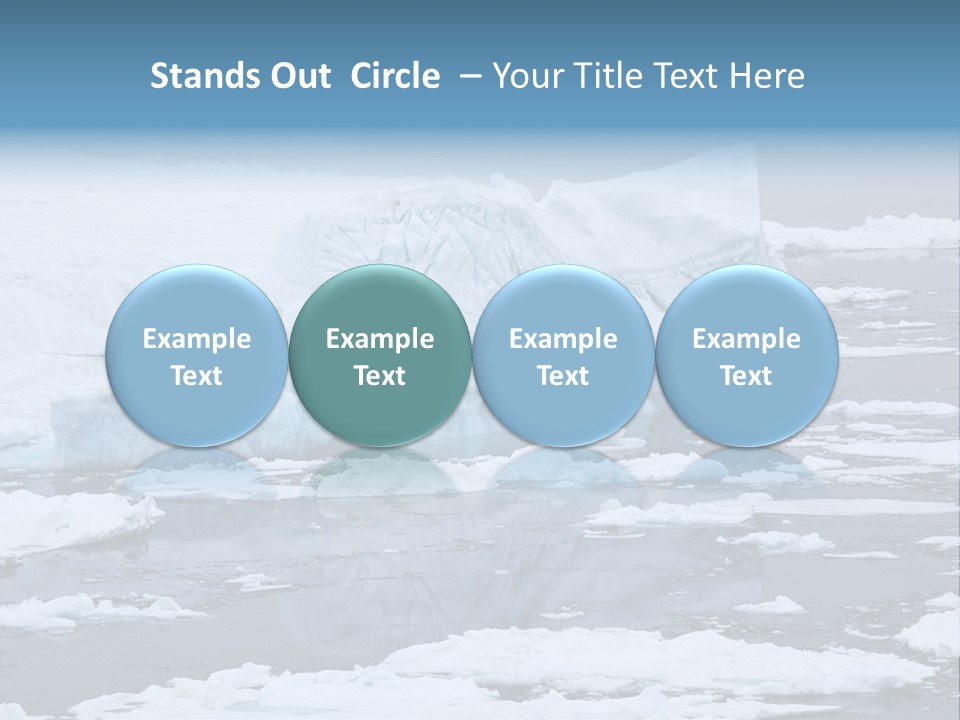 Stands Out Circle – Your Title Text Here

Example Text

Example Text

Example Text

Example Text